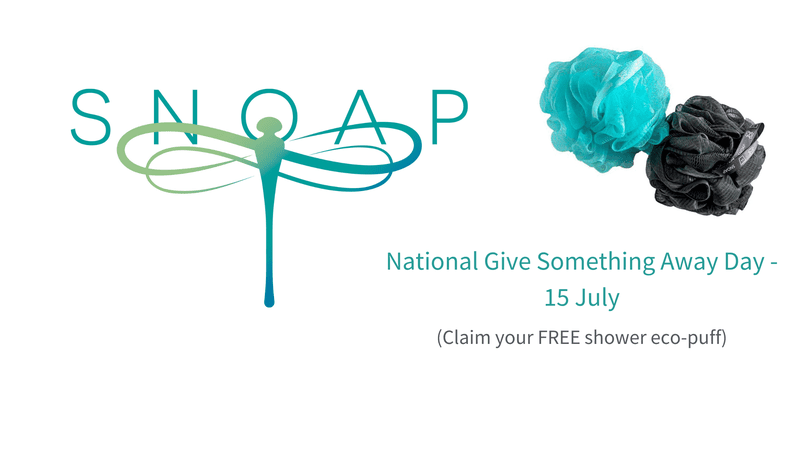 SNOAP

National Give Something Away Day - 15 July

(Claim your FREE shower eco-puff)